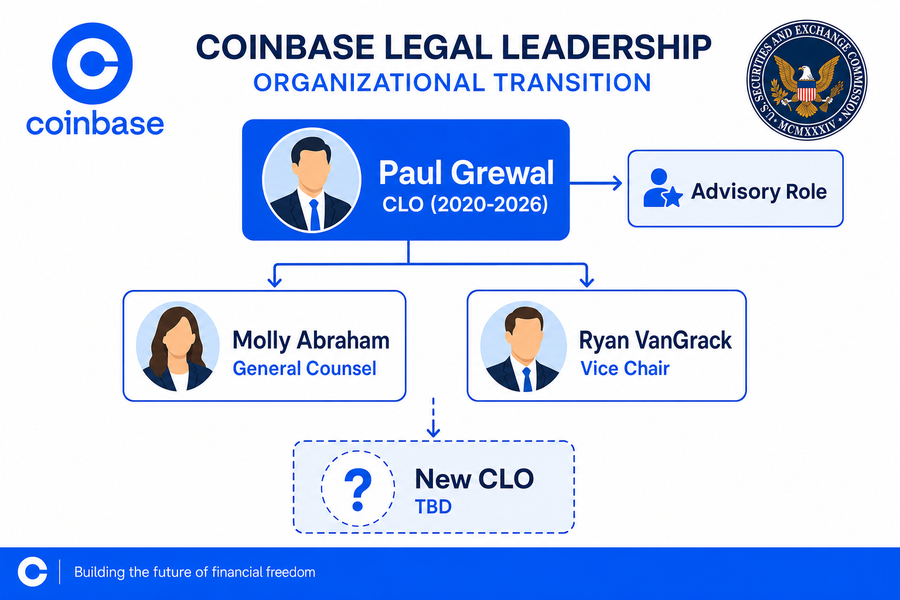 coinbase

COINBASE LEGAL LEADERSHIP
ORGANIZATIONAL TRANSITION

U.S. SECURITIES AND EXCHANGE COMMISSION
MCMXXXIV

Paul Grewal
CLO (2020-2026)

Advisory Role

Molly Abraham
General Counsel

Ryan VanGrack
Vice Chair

?
New CLO
TBD

Building the future of financial freedom